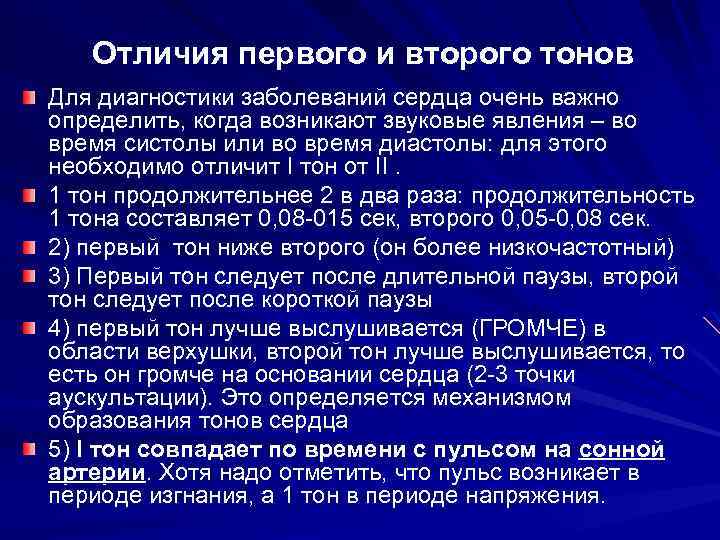 Отличия первого и второго тонов

Для диагностики заболеваний сердца очень важно определить, когда возникают звуковые явления – во время систолы или во время диастолы: для этого необходимо отличит I тон от II .

1 тон продолжительнее 2 в два раза: продолжительность 1 тона составляет 0,08-015 сек, второго 0,05-0,08 сек.

2) первый тон ниже второго (он более низкочастотный)

3) Первый тон следует после длительной паузы, второй тон следует после короткой паузы

4) первый тон лучше выслушивается (ГРОМЧЕ) в области верхушки, второй тон лучше выслушивается, то есть он громче на основании сердца (2-3 точки аускультации). Это определяется механизмом образования тонов сердца

5) I тон совпадает по времени с пульсом на сонной артерии. Хотя надо отметить, что пульс возникает в периоде изгнания, а 1 тон в периоде напряжения.